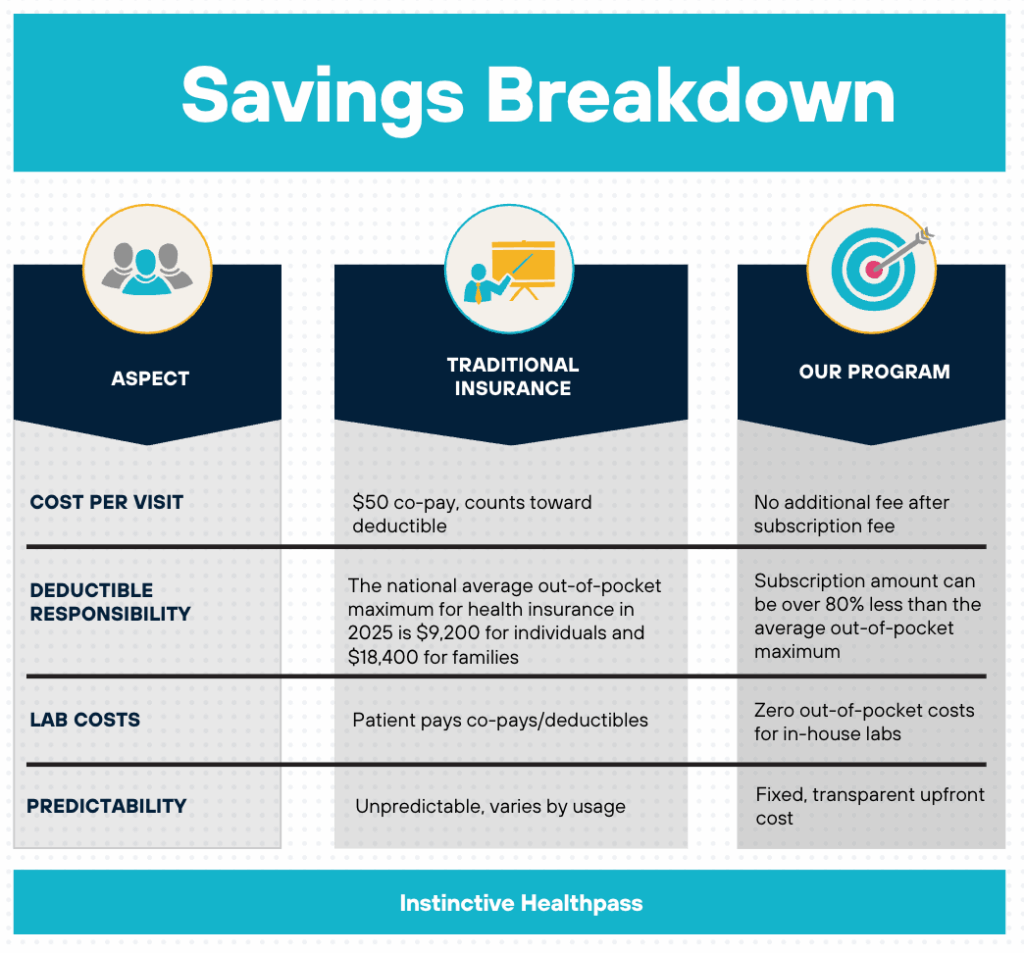 Savings Breakdown

| ASPECT | TRADITIONAL INSURANCE | OUR PROGRAM |
|---|---|---|
| COST PER VISIT | \$50 co-pay, counts toward deductible | No additional fee after subscription fee |
| DEDUCTIBLE RESPONSIBILITY | The national average out-of-pocket maximum for health insurance in 2025 is \$9,200 for individuals and \$18,400 for families | Subscription amount can be over 80% less than the average out-of-pocket maximum |
| LAB COSTS | Patient pays co-pays/deductibles | Zero out-of-pocket costs for in-house labs |
| PREDICTABILITY | Unpredictable, varies by usage | Fixed, transparent upfront cost |

Instinctive Healthpass